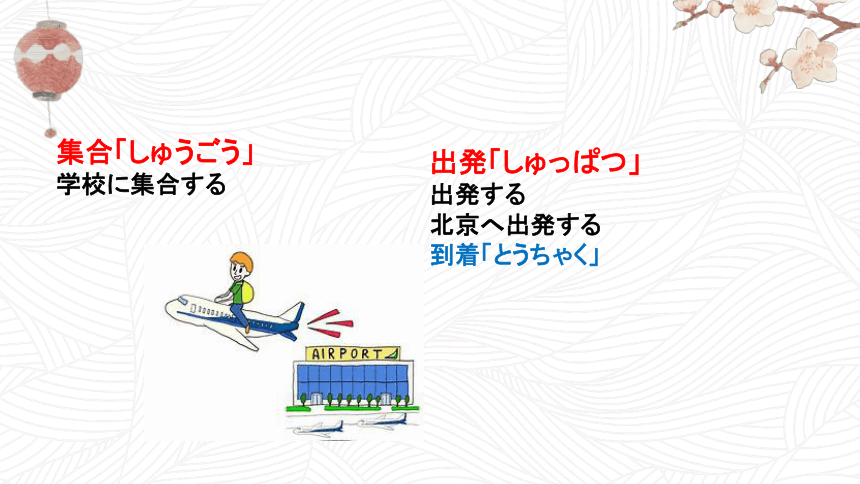 集合「しゅうごう」
学校に集合する

出発「しゅっぱつ」
出発する
北京へ出発する
到着「とうちゃく」

AIRPORT